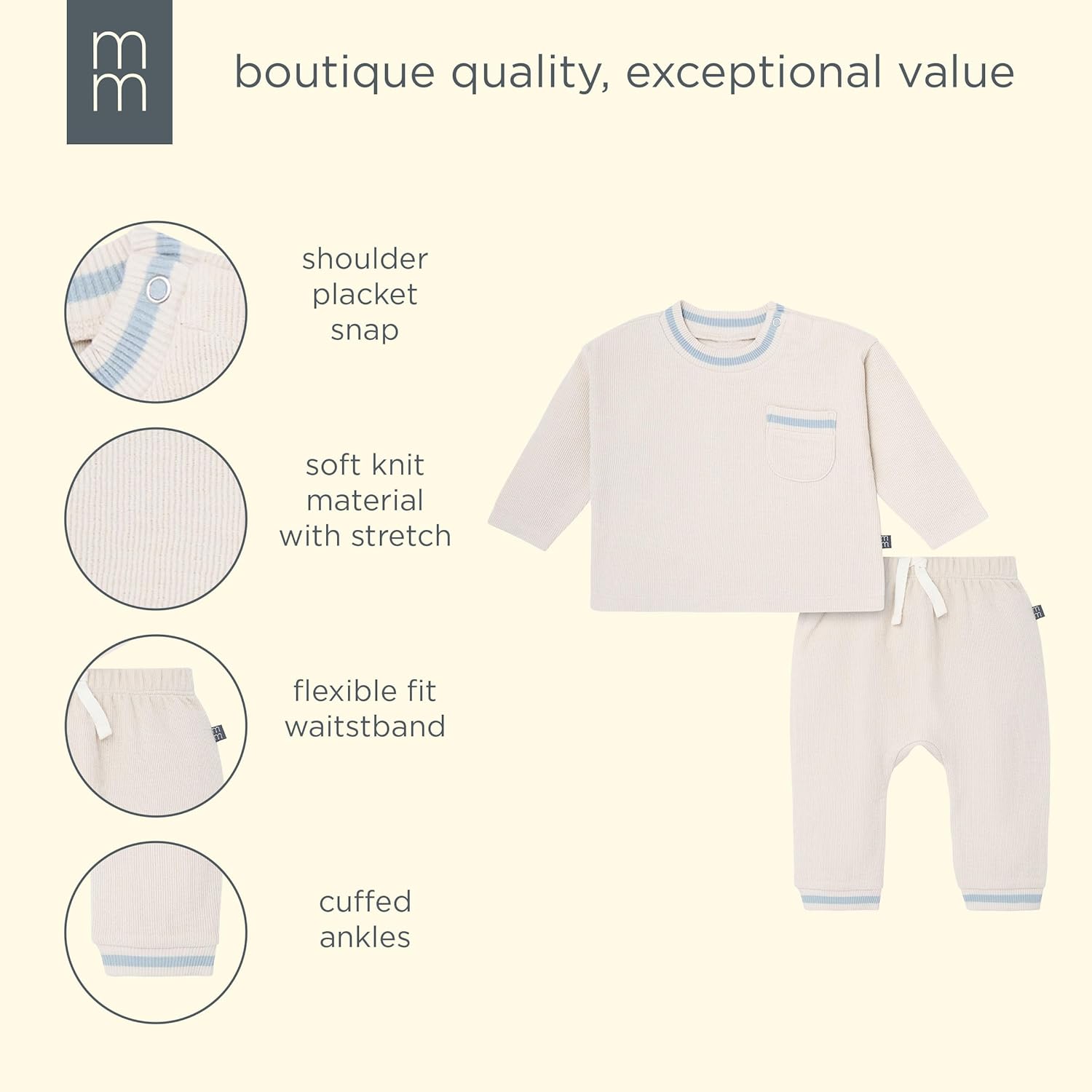 m
m

boutique quality, exceptional value

shoulder placket snap

soft knit material with stretch

flexible fit waitstband

cuffed ankles